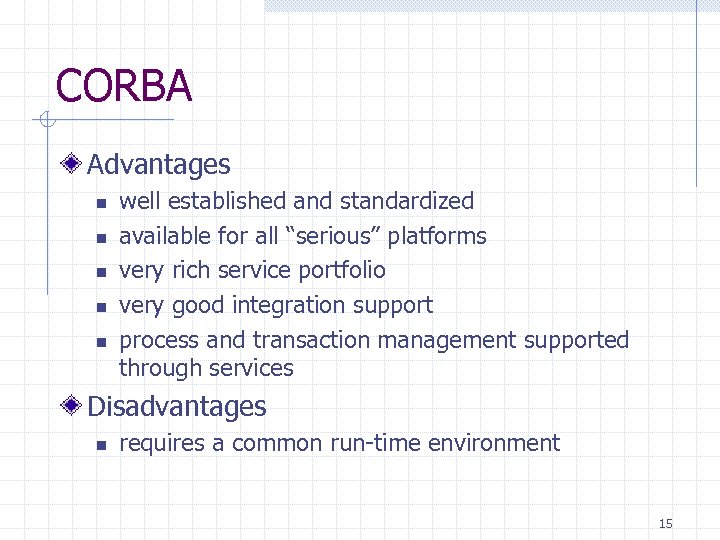 CORBA

Advantages

- well established and standardized
- available for all “serious” platforms
- very rich service portfolio
- very good integration support
- process and transaction management supported through services

Disadvantages

- requires a common run-time environment

15